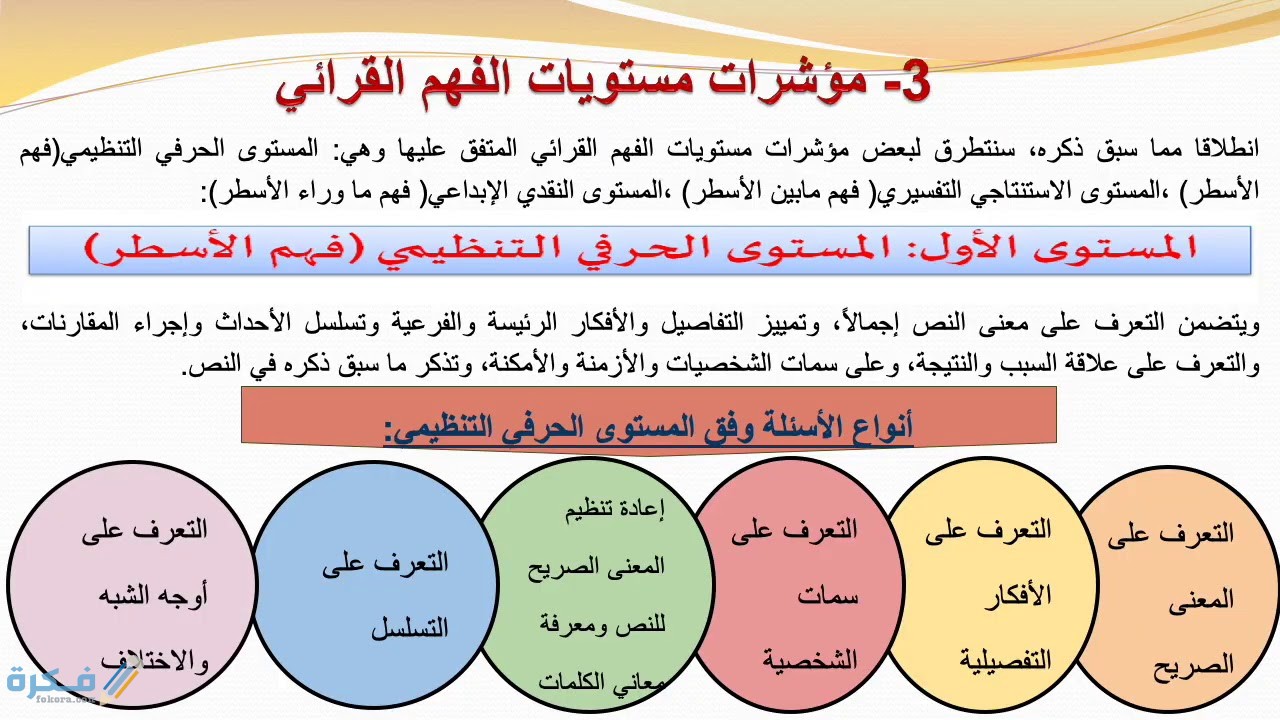 3- مؤشرات مستويات الفهم القرائي

انطلاقا مما سبق ذكره، سنتطرق لبعض مؤشرات مستويات الفهم القرائي المتفق عليها وهي: المستوى الحرفي التنظيمي(فهم الأسطر) ،المستوى الاستنتاجي التفسيري( فهم مابين الأسطر) ،المستوى النقدي الإبداعي( فهم ما وراء الأسطر):

المستوى الأول: المستوى الحرفي التنظيمي (فهم الأسطر)

ويتضمن التعرف على معنى النص إجمالاً، وتمييز التفاصيل والأفكار الرئيسة والفرعية وتسلسل الأحداث وإجراء المقارنات، والتعرف على علاقة السبب والنتيجة، وعلى سمات الشخصيات والأزمنة والأمكنة، وتذكر ما سبق ذكره في النص.

أنواع الأسئلة وفق المستوى الحرفي التنظيمي:

التعرف على المعنى الصريح

التعرف على الأفكار التفصيلية

التعرف على سمات الشخصية

إعادة تنظيم المعنى الصريح للنص ومعرفة معاني الكلمات

التعرف على التسلسل

التعرف على أوجه الشبه والاختلاف

فكرة
fokora.com